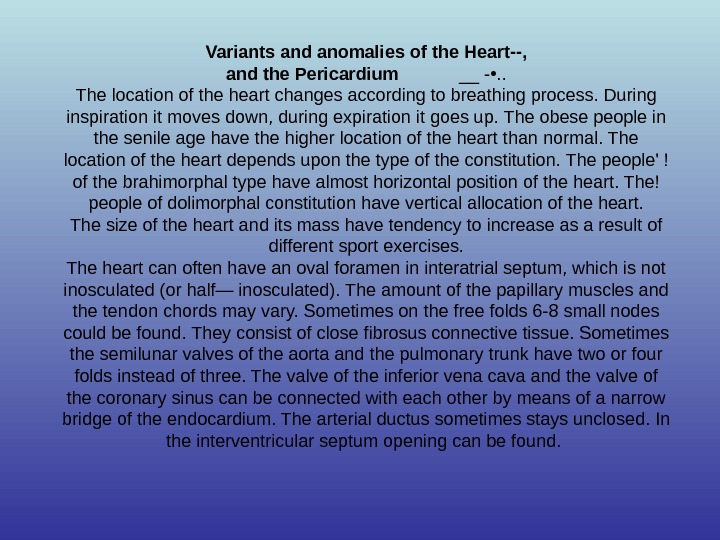 Variants and anomalies of the Heart--,
and the Pericardium __ -•..

The location of the heart changes according to breathing process. During inspiration it moves down, during expiration it goes up. The obese people in the senile age have the higher location of the heart than normal. The location of the heart depends upon the type of the constitution. The people' ! of the brahimorphal type have almost horizontal position of the heart. The! people of dolimorphal constitution have vertical allocation of the heart.
The size of the heart and its mass have tendency to increase as a result of different sport exercises.
The heart can often have an oval foramen in interatrial septum, which is not inosculated (or half— inosculated). The amount of the papillary muscles and the tendon chords may vary. Sometimes on the free folds 6-8 small nodes could be found. They consist of close fibrosus connective tissue. Sometimes the semilunar valves of the aorta and the pulmonary trunk have two or four folds instead of three. The valve of the inferior vena cava and the valve of the coronary sinus can be connected with each other by means of a narrow bridge of the endocardium. The arterial ductus sometimes stays unclosed. In the interventricular septum opening can be found.